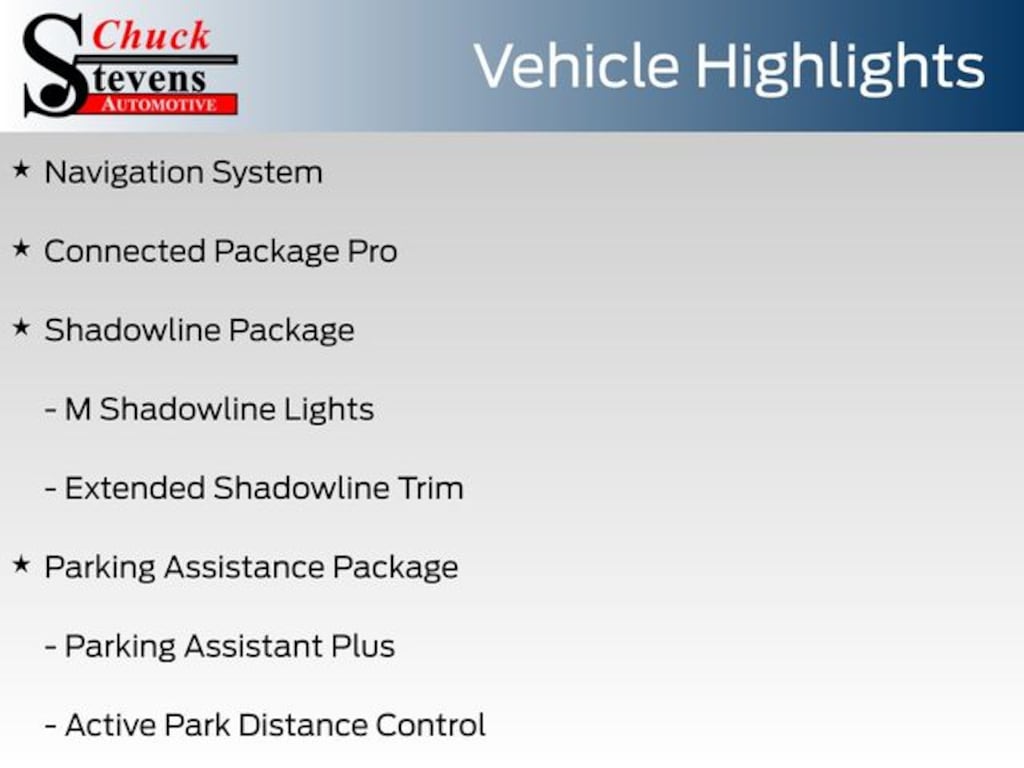 Chuck
Stevens
AUTOMOTIVE

Vehicle Highlights

★ Navigation System

★ Connected Package Pro

★ Shadowline Package

- M Shadowline Lights

- Extended Shadowline Trim

★ Parking Assistance Package

- Parking Assistant Plus

- Active Park Distance Control